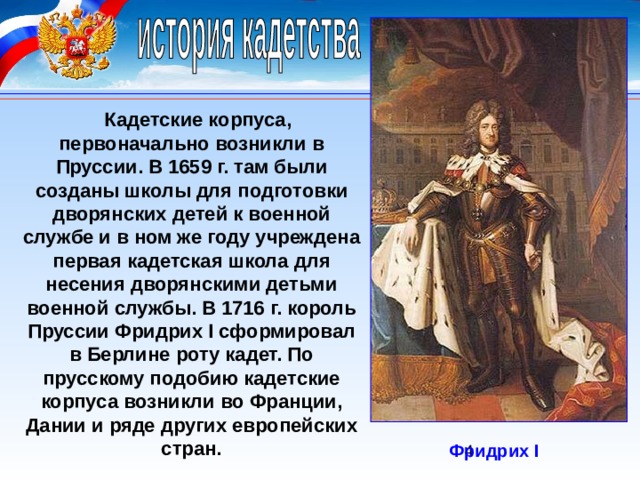 история кадетства

Кадетские корпуса, первоначально возникли в Пруссии. В 1659 г. там были созданы школы для подготовки дворянских детей к военной службе и в ном же году учреждена первая кадетская школа для несения дворянскими детьми военной службы. В 1716 г. король Пруссии Фридрих I сформировал в Берлине роту кадет. По прусскому подобию кадетские корпуса возникли во Франции, Дании и ряде других европейских стран.

Фридрих I